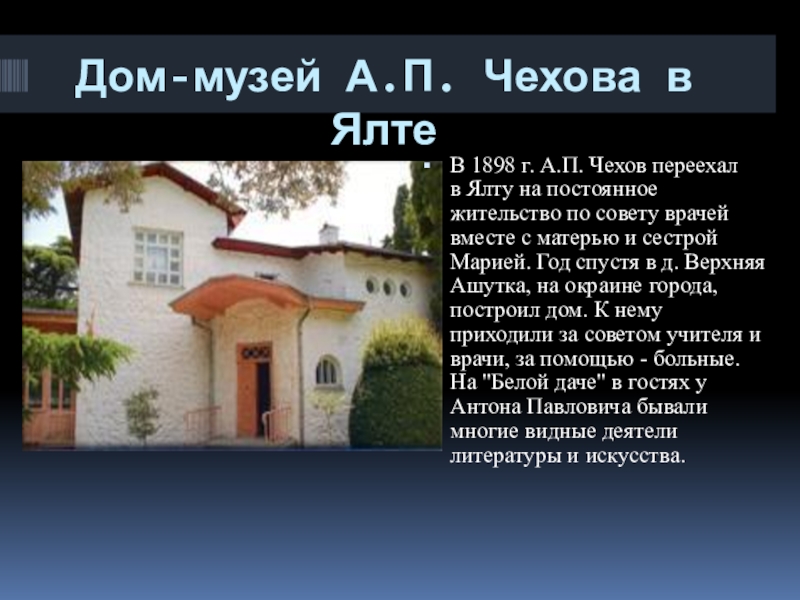 Дом-музей А.П. Чехова в Ялте

В 1898 г. А.П. Чехов переехал в Ялту на постоянное жительство по совету врачей вместе с матерью и сестрой Марией. Год спустя в д. Верхняя Ашутка, на окраине города, построил дом. К нему приходили за советом учителя и врачи, за помощью - больные. На "Белой даче" в гостях у Антона Павловича бывали многие видные деятели литературы и искусства.